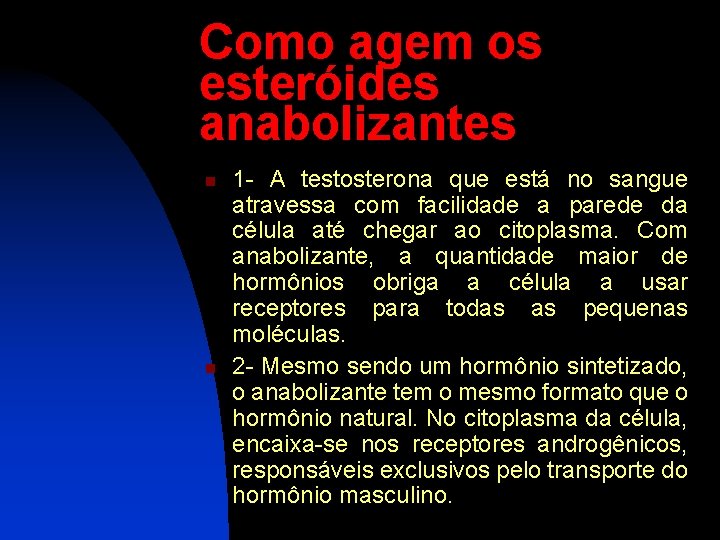 Como agem os esteróides anabolizantes

1- A testosterona que está no sangue atravessa com facilidade a parede da célula até chegar ao citoplasma. Com anabolizante, a quantidade maior de hormônios obriga a célula a usar receptores para todas as pequenas moléculas.

2- Mesmo sendo um hormônio sintetizado, o anabolizante tem o mesmo formato que o hormônio natural. No citoplasma da célula, encaixa-se nos receptores androgênicos, responsáveis exclusivos pelo transporte do hormônio masculino.